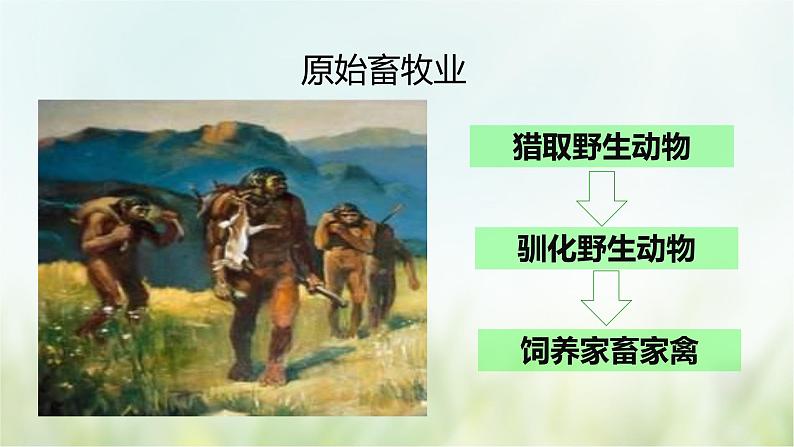 原始畜牧业

猎取野生动物

驯化野生动物

饲养家畜家禽